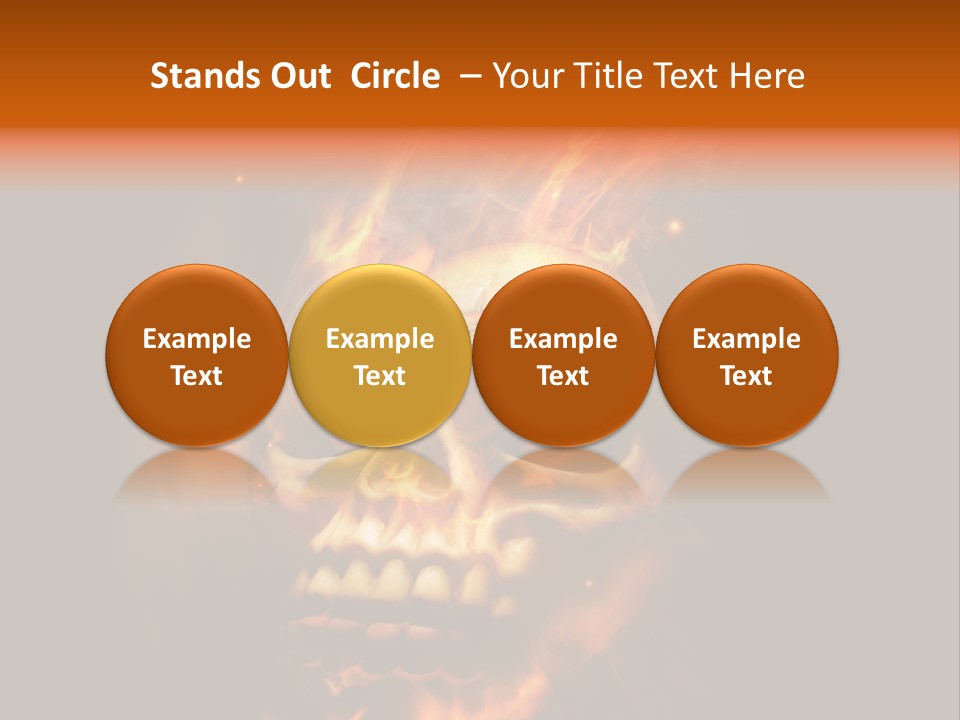 Stands Out Circle – Your Title Text Here

Example Text

Example Text

Example Text

Example Text